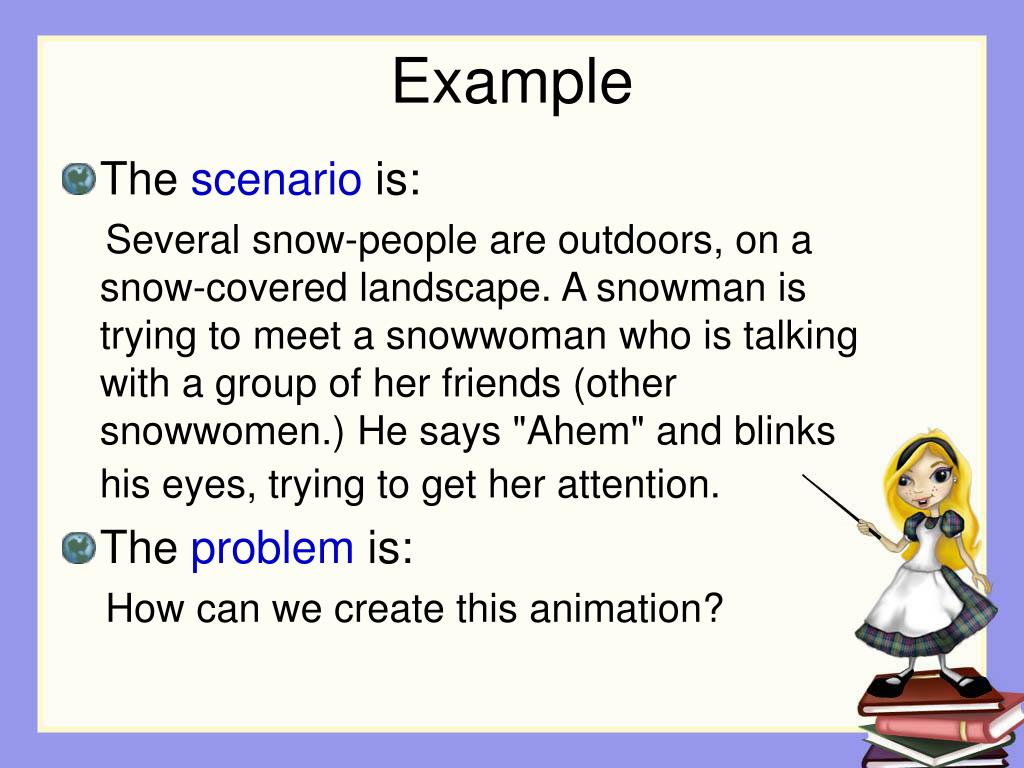 Example

The scenario is:

Several snow-people are outdoors, on a snow-covered landscape. A snowman is trying to meet a snowwoman who is talking with a group of her friends (other snowwomen.) He says "Ahem" and blinks his eyes, trying to get her attention.

The problem is:

How can we create this animation?